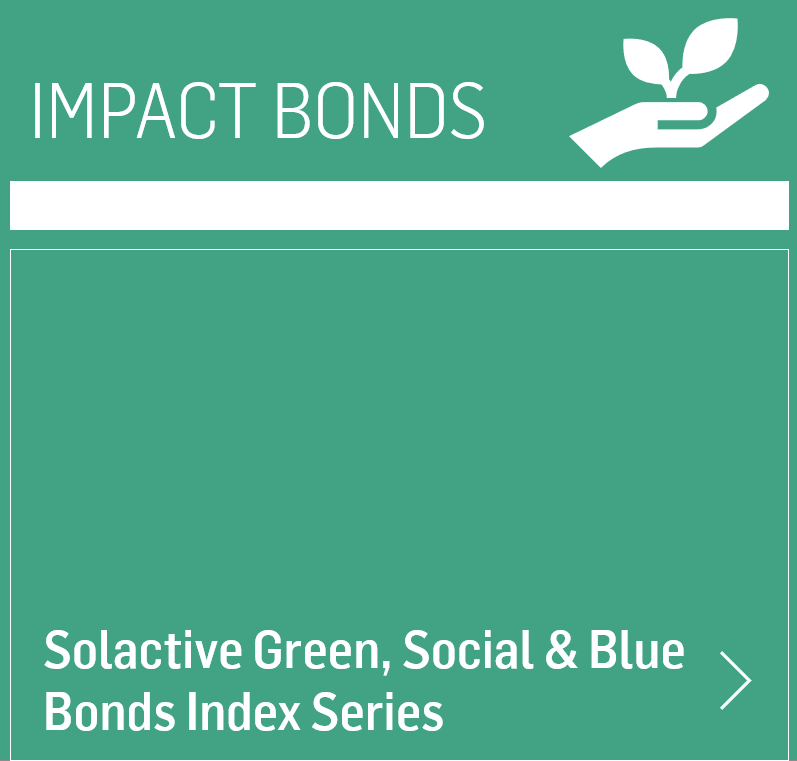 IMPACT BONDS

Solactive Green, Social & Blue Bonds Index Series